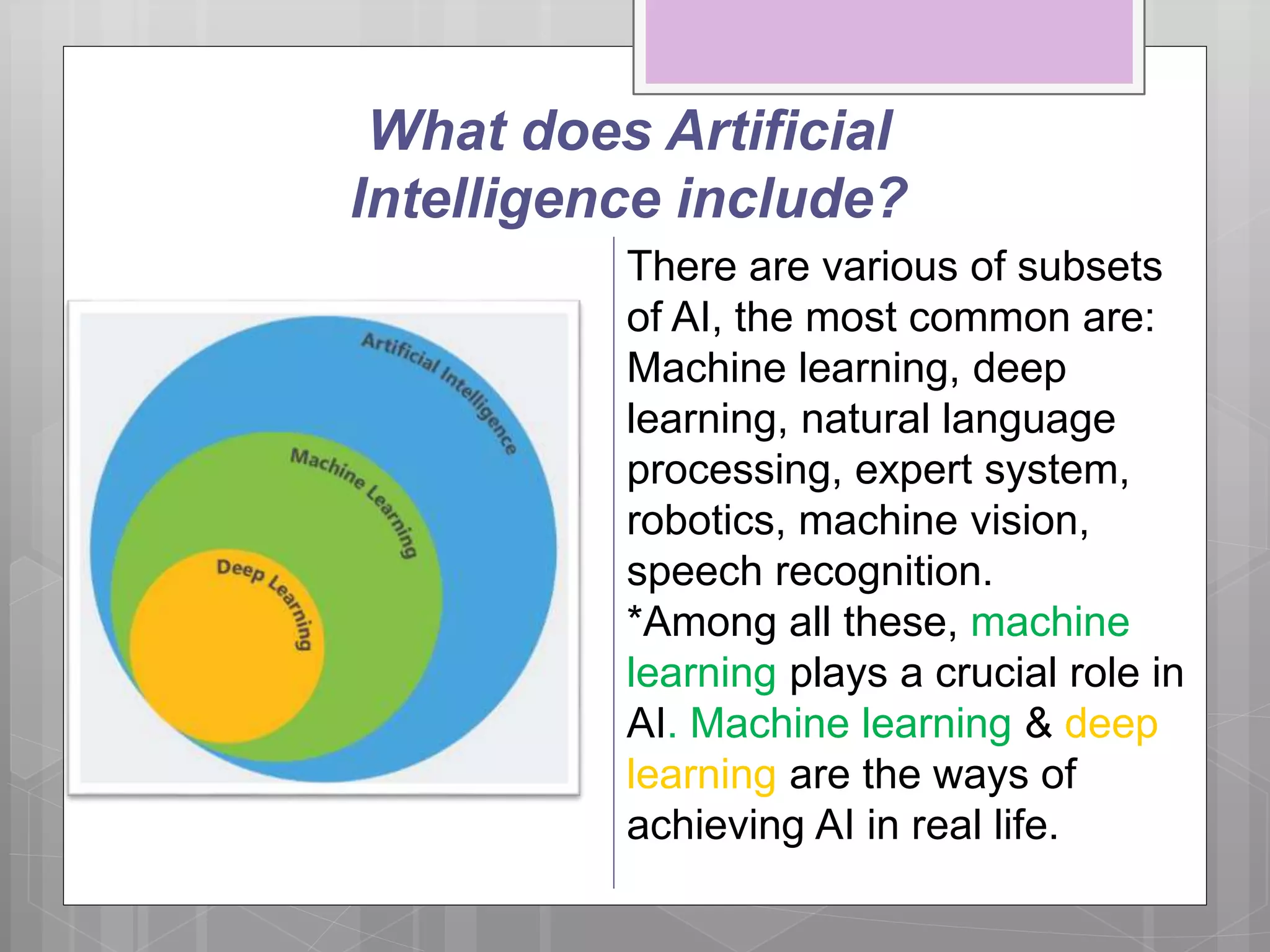 What does Artificial Intelligence include?

Artificial Intelligence

Machine Learning

Deep Learning

There are various of subsets of AI, the most common are: Machine learning, deep learning, natural language processing, expert system, robotics, machine vision, speech recognition.
*Among all these, machine learning plays a crucial role in AI. Machine learning & deep learning are the ways of achieving AI in real life.